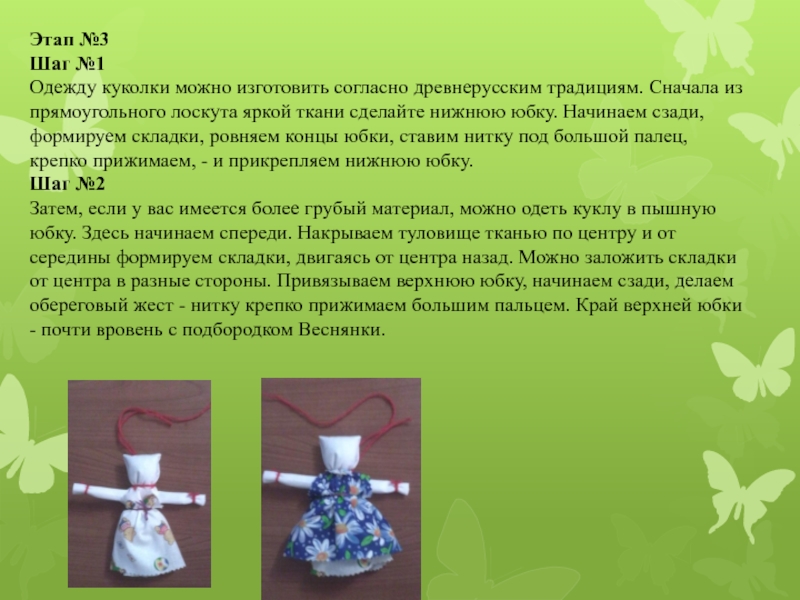 Этап №3
Шаг №1
Одежду куколки можно изготовить согласно древнерусским традициям. Сначала из прямоугольного лоскута яркой ткани сделайте нижнюю юбку. Начинаем сзади, формируем складки, ровняем концы юбки, ставим нитку под большой палец, крепко прижимаем, - и прикрепляем нижнюю юбку.
Шаг №2
Затем, если у вас имеется более грубый материал, можно одеть куклу в пышную юбку. Здесь начинаем спереди. Накрываем туловище тканью по центру и от середины формируем складки, двигаясь от центра назад. Можно заложить складки от центра в разные стороны. Привязываем верхнюю юбку, начинаем сзади, делаем обереговый жест - нитку крепко прижимаем большим пальцем. Край верхней юбки - почти вровень с подбородком Веснянки.